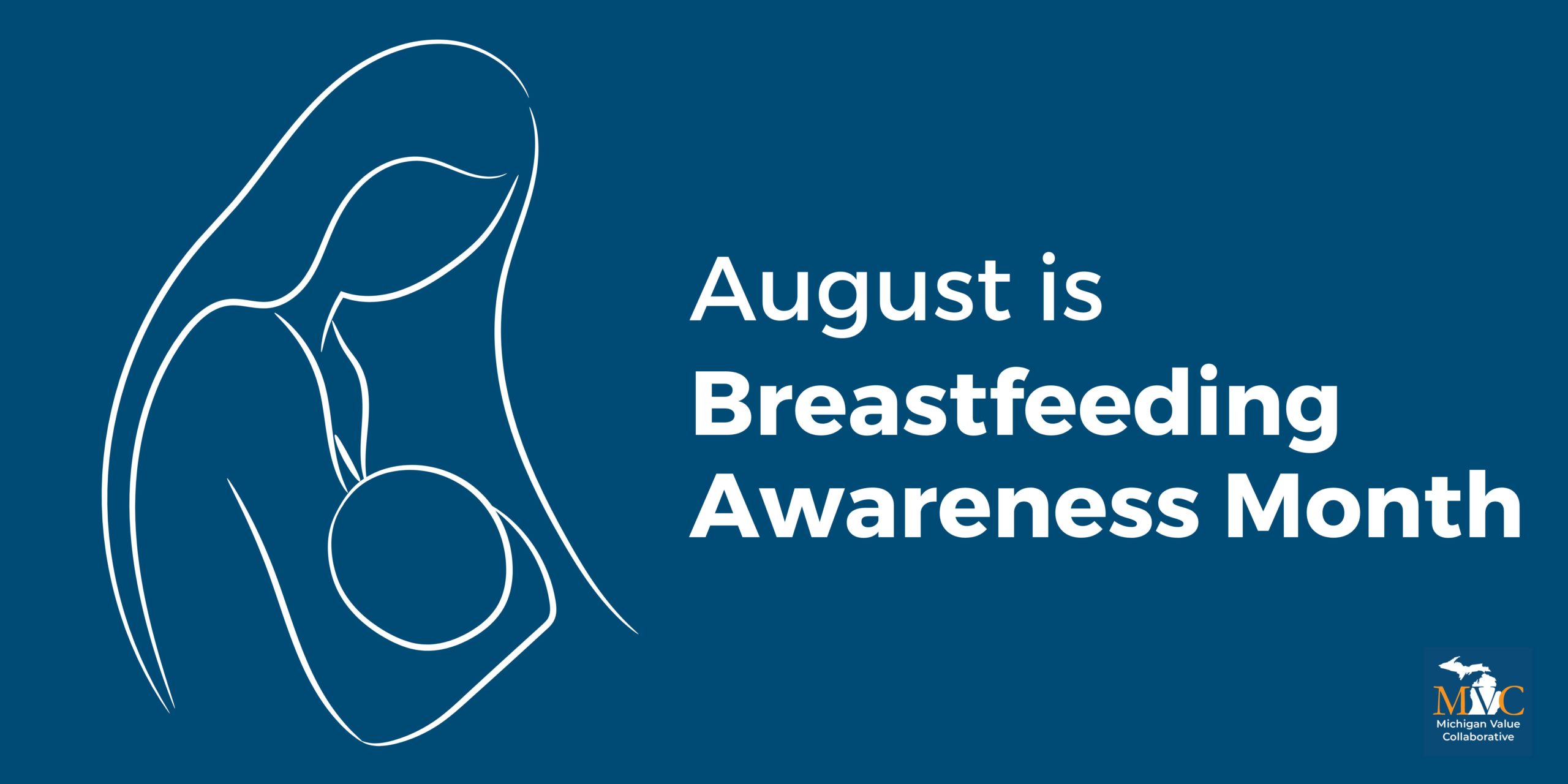 August is
Breastfeeding Awareness Month

MVC
Michigan Value Collaborative